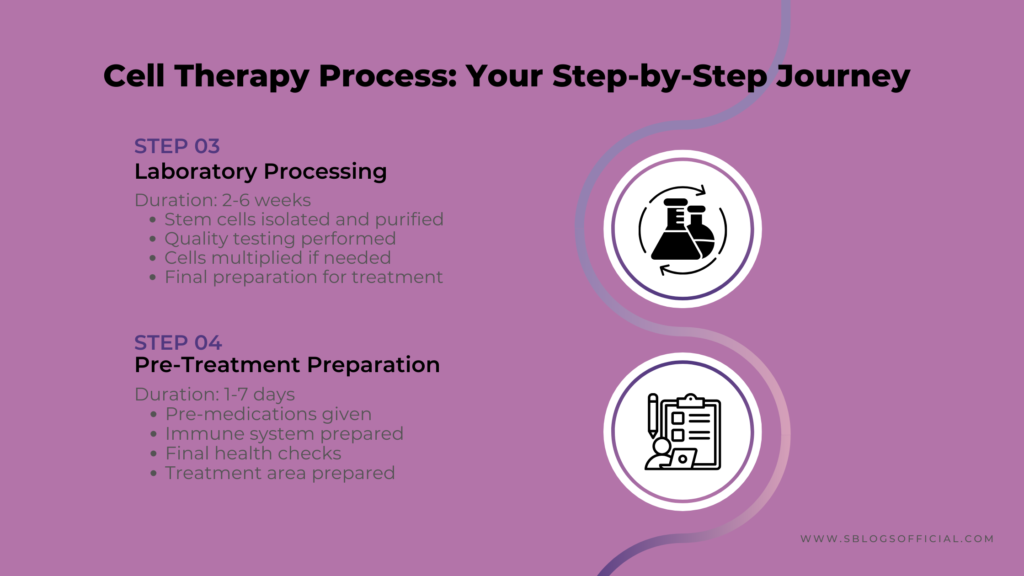 Cell Therapy Process: Your Step-by-Step Journey

STEP 03
Laboratory Processing

Duration: 2-6 weeks
- Stem cells isolated and purified
- Quality testing performed
- Cells multiplied if needed
- Final preparation for treatment

STEP 04
Pre-Treatment Preparation

Duration: 1-7 days
- Pre-medications given
- Immune system prepared
- Final health checks
- Treatment area prepared

WWW.SBLOGSOFFICIAL.COM